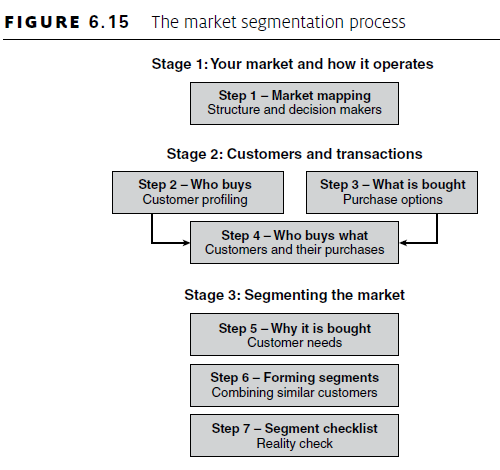 FIGURE 6.15 The market segmentation process

Stage 1: Your market and how it operates

Step 1 – Market mapping
Structure and decision makers

Stage 2: Customers and transactions

Step 2 – Who buys
Customer profiling

Step 3 – What is bought
Purchase options

Step 4 – Who buys what
Customers and their purchases

Stage 3: Segmenting the market

Step 5 – Why it is bought
Customer needs

Step 6 – Forming segments
Combining similar customers

Step 7 – Segment checklist
Reality check